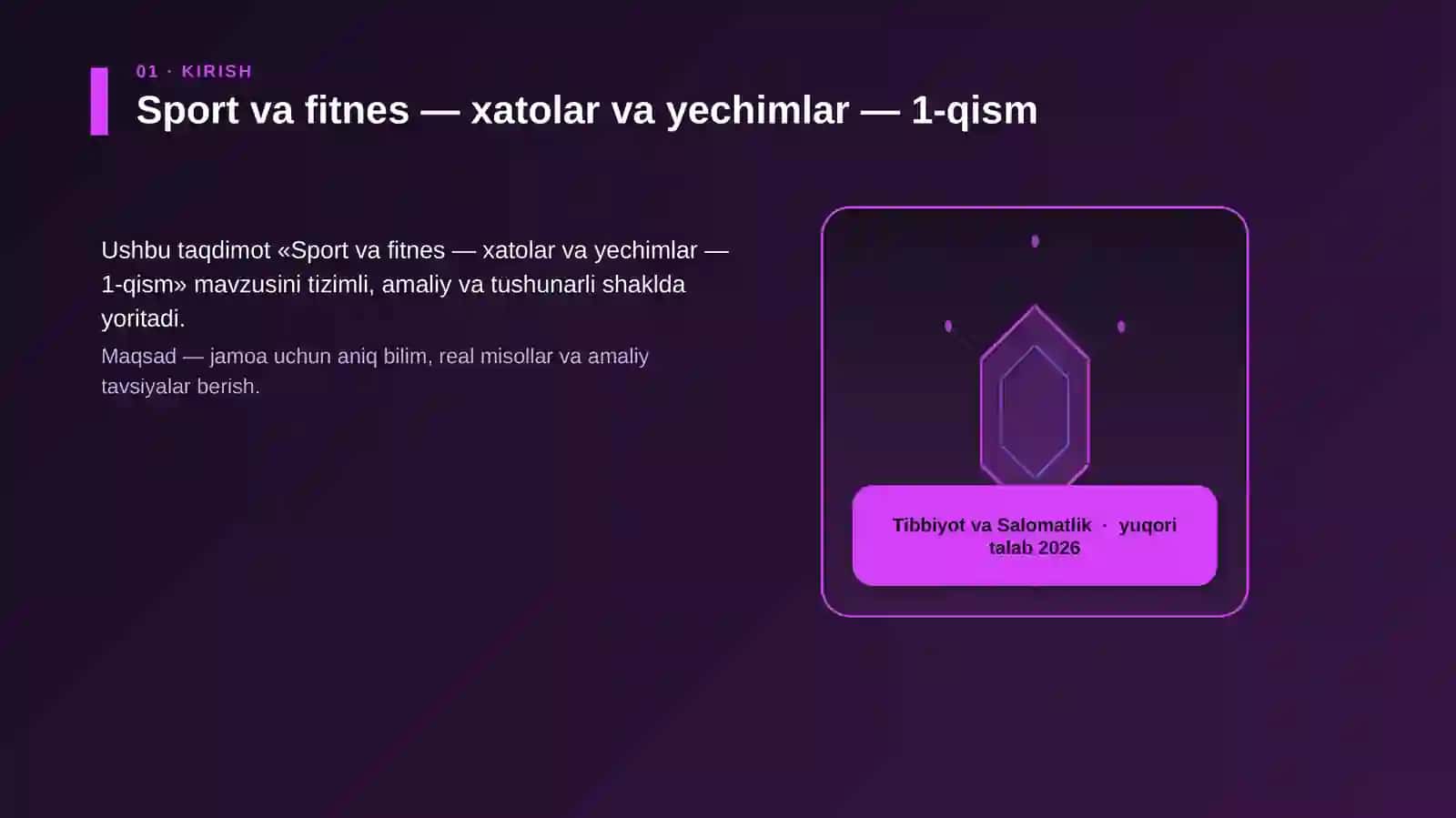 01 · KIRISH

Sport va fitnes — xatolar va yechimlar — 1-qism

Ushbu taqdimot «Sport va fitnes — xatolar va yechimlar — 1-qism» mavzusini tizimli, amaliy va tushunarli shaklda yoritadi.

Maqsad — jamoa uchun aniq bilim, real misollar va amaliy tavsiyalar berish.

Tibbiyot va Salomatlik · yuqori talab 2026